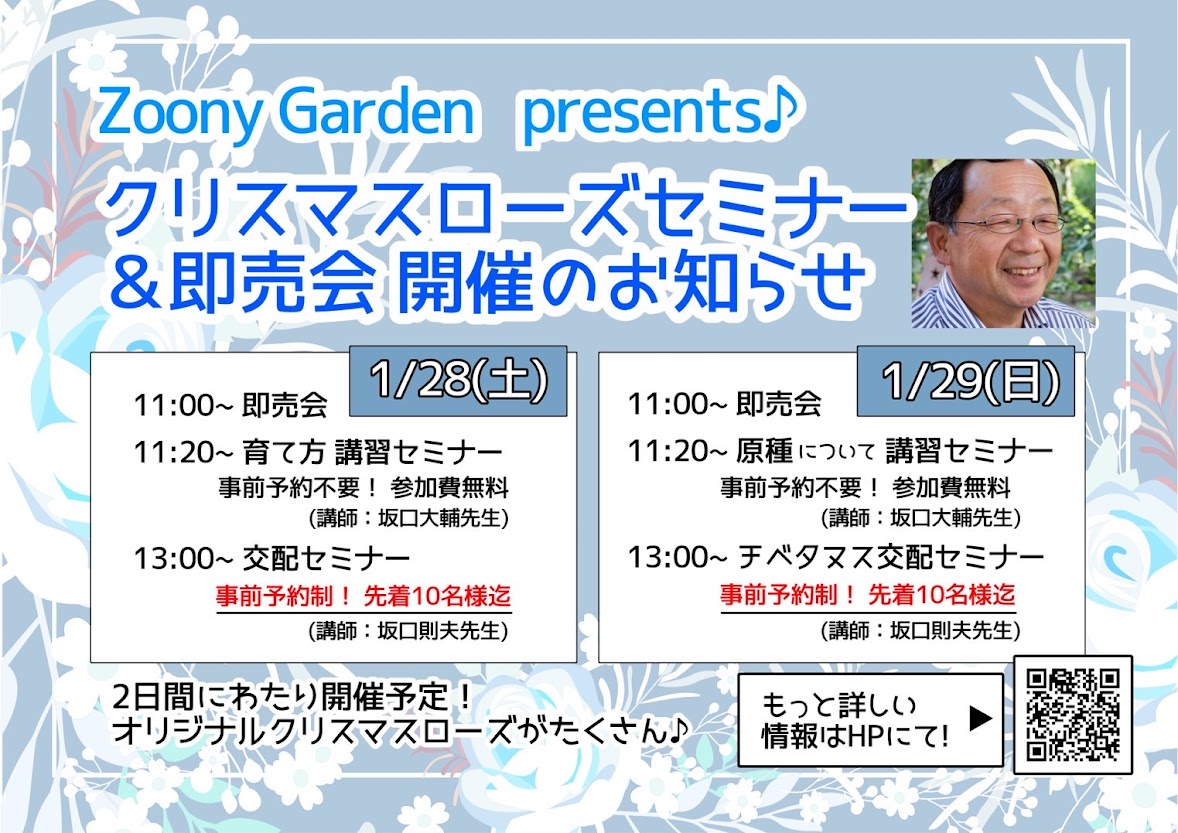 Zoony Garden presents♪

クリスマスローズセミナー
＆即売会 開催のお知らせ

1/28(土)

11:00~ 即売会

11:20~ 育て方 講習セミナー
事前予約不要！ 参加費無料
(講師：坂口大輔先生)

13:00~ 交配セミナー
事前予約制！ 先着10名様迄
(講師：坂口則夫先生)

1/29(日)

11:00~ 即売会

11:20~ 原種について 講習セミナー
事前予約不要！ 参加費無料
(講師：坂口大輔先生)

13:00~ チベタヌス交配セミナー
事前予約制！ 先着10名様迄
(講師：坂口則夫先生)

2日間にわたり開催予定！
オリジナルクリスマスローズがたくさん♪

もっと詳しい
情報はHPにて! ▶